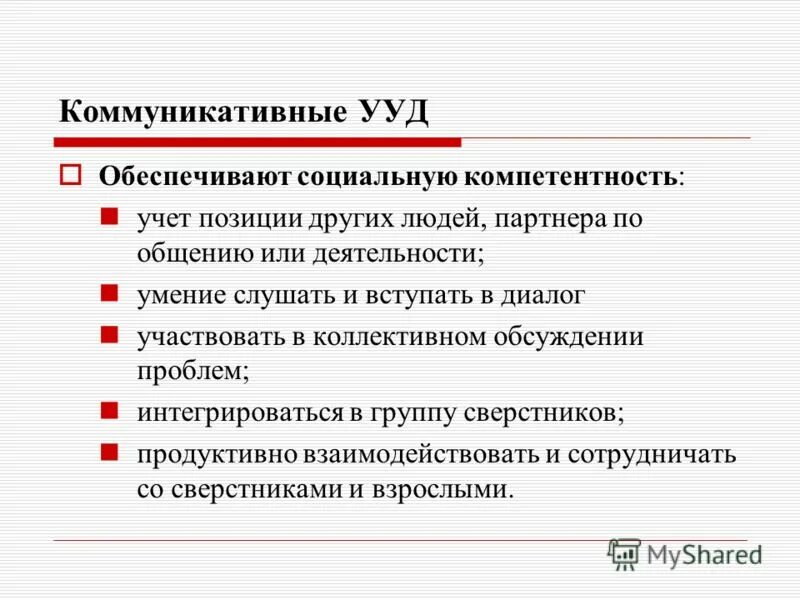 Коммуникативные УУД

Обеспечивают социальную компетентность:

учет позиции других людей, партнера по общению или деятельности;

умение слушать и вступать в диалог

участвовать в коллективном обсуждении проблем;

интегрироваться в группу сверстников;

продуктивно взаимодействовать и сотрудничать со сверстниками и взрослыми.

MyShared